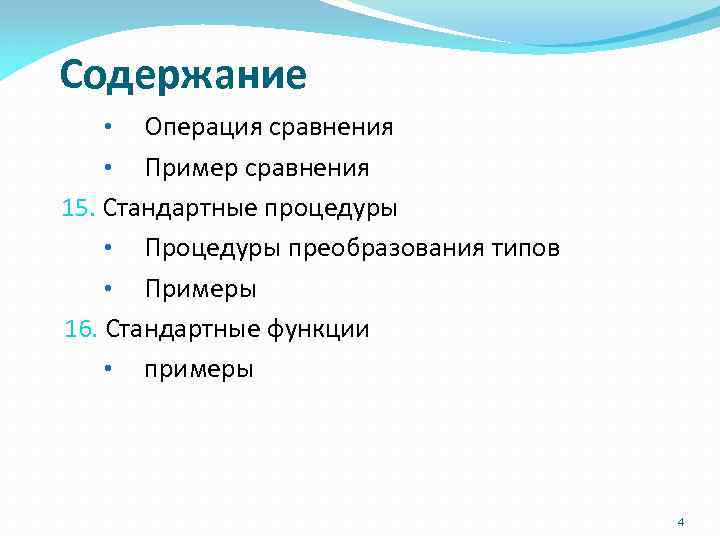 Содержание

• Операция сравнения
• Пример сравнения

15. Стандартные процедуры
• Процедуры преобразования типов
• Примеры

16. Стандартные функции
• примеры

4